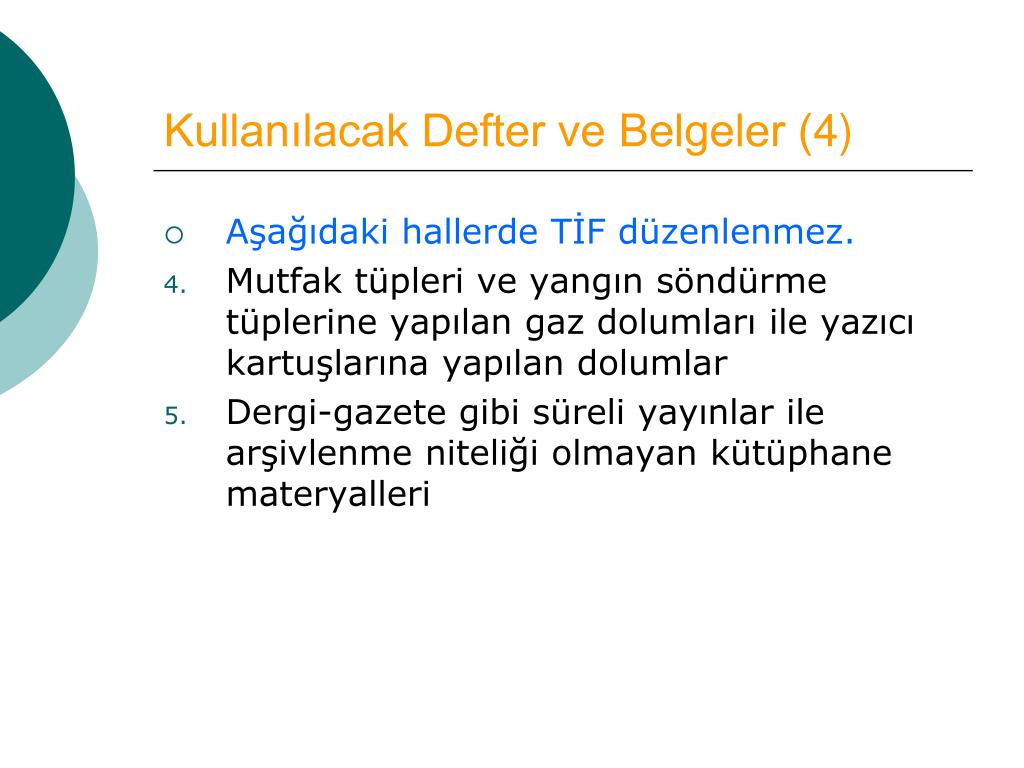 Kullanılacak Defter ve Belgeler (4)

○ Aşağıdaki hallerde TİF düzenlenmez.

4. Mutfak tüpleri ve yangın söndürme tüplerine yapılan gaz dolumları ile yazıcı kartuşlarına yapılan dolumlar

5. Dergi-gazete gibi süreli yayınlar ile arşivlenme niteliği olmayan kütüphane materyalleri